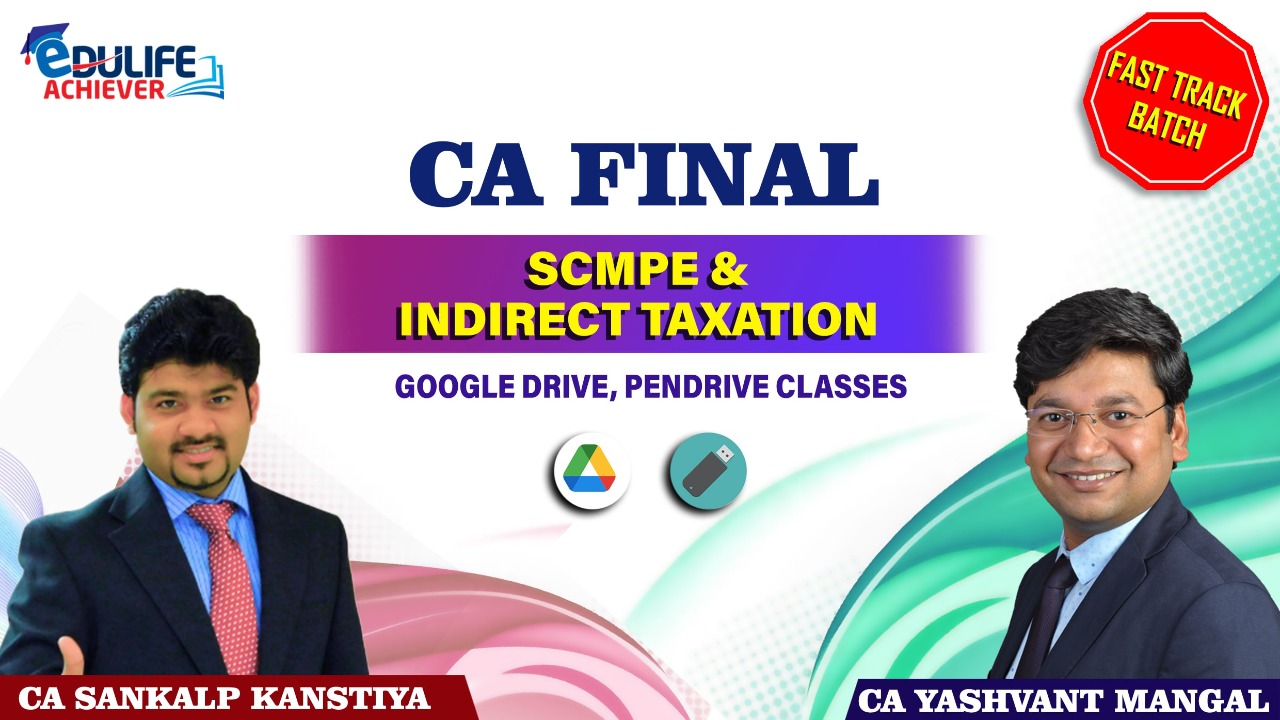 EDULIFE ACHIEVER

FAST TRACK BATCH

CA FINAL

SCMPE & INDIRECT TAXATION

GOOGLE DRIVE, PENDRIVE CLASSES

CA SANKALP KANSTIYA

CA YASHVANT MANGAL